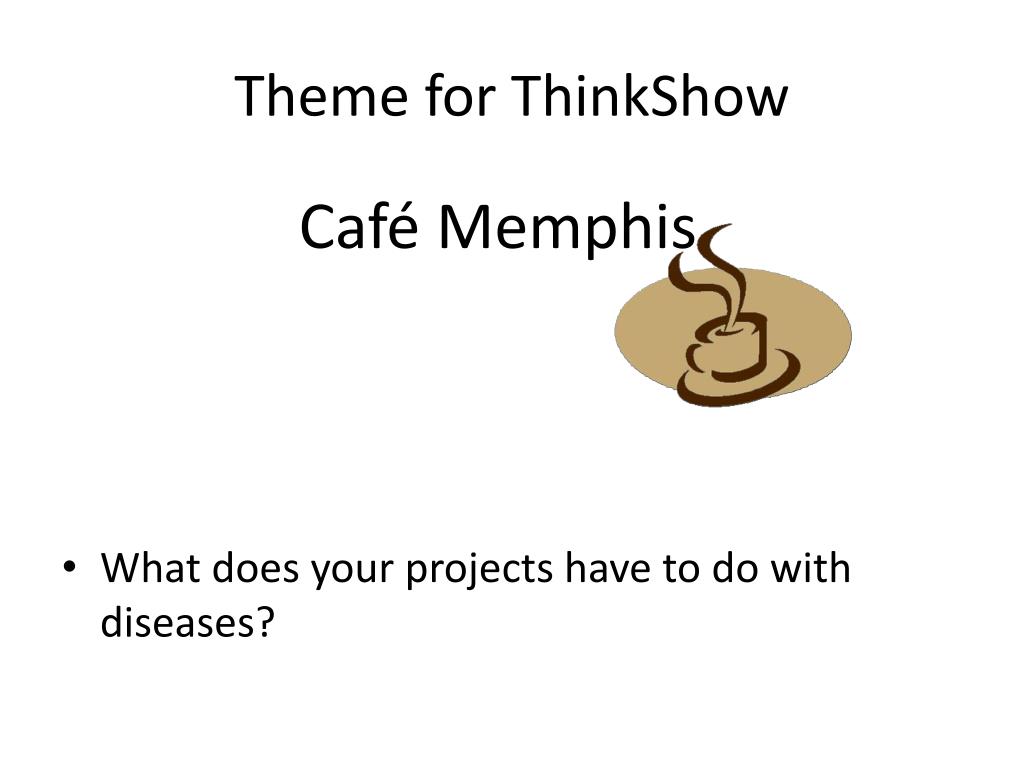 Theme for ThinkShow

Café Memphis

• What does your projects have to do with diseases?